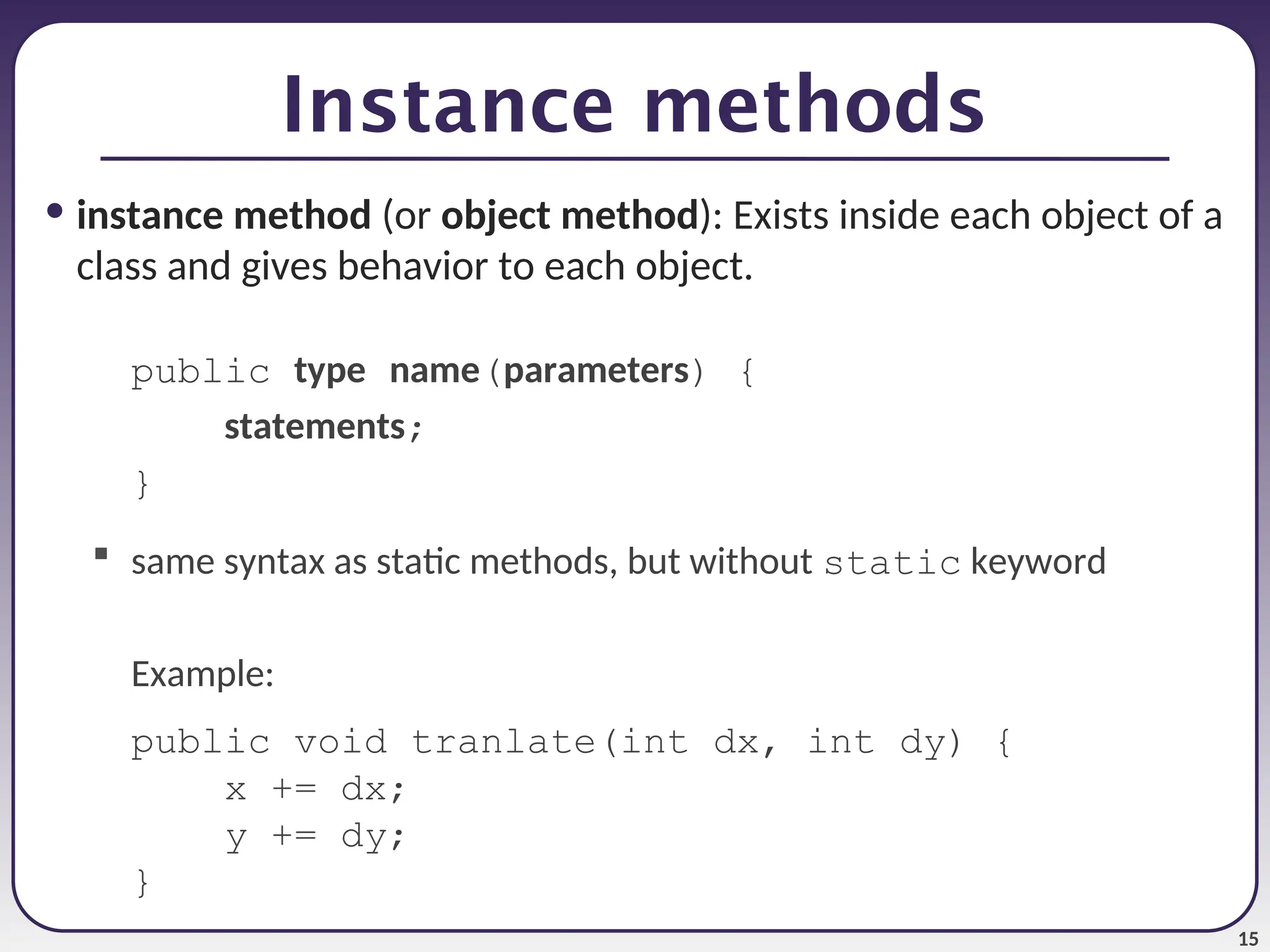 Instance methods

• instance method (or object method): Exists inside each object of a class and gives behavior to each object.

public type name(parameters) {
    statements;
}

▪ same syntax as static methods, but without static keyword

Example:

public void tranlate(int dx, int dy) {
    x += dx;
    y += dy;
}

15